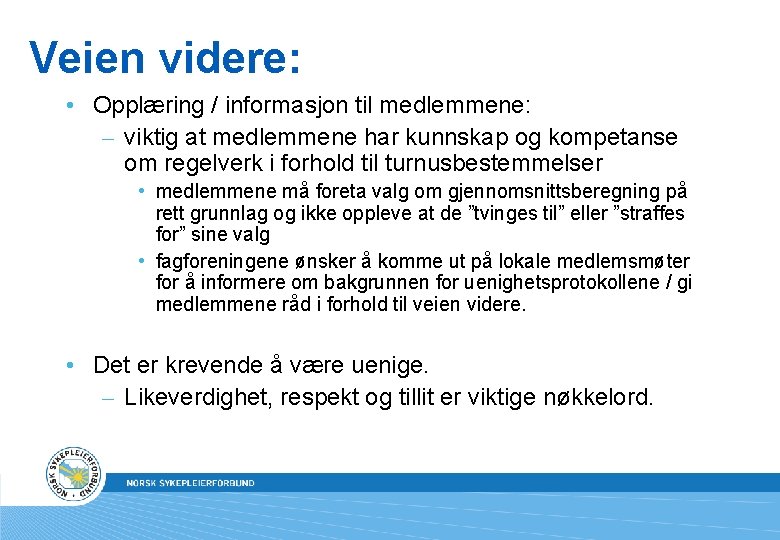 Veien videre:

• Opplæring / informasjon til medlemmene:
– viktig at medlemmene har kunnskap og kompetanse om regelverk i forhold til turnusbestemmelser
• medlemmene må foreta valg om gjennomsnittsberegning på rett grunnlag og ikke oppleve at de ”tvinges til” eller ”straffes for” sine valg
• fagforeningene ønsker å komme ut på lokale medlemsmøter for å informere om bakgrunnen for uenighetsprotokollene / gi medlemmene råd i forhold til veien videre.

• Det er krevende å være uenige.
– Likeverdighet, respekt og tillit er viktige nøkkelord.

NORSK SYKEPLEIERFORBUND

NORSK SYKEPLEIERFORBUND